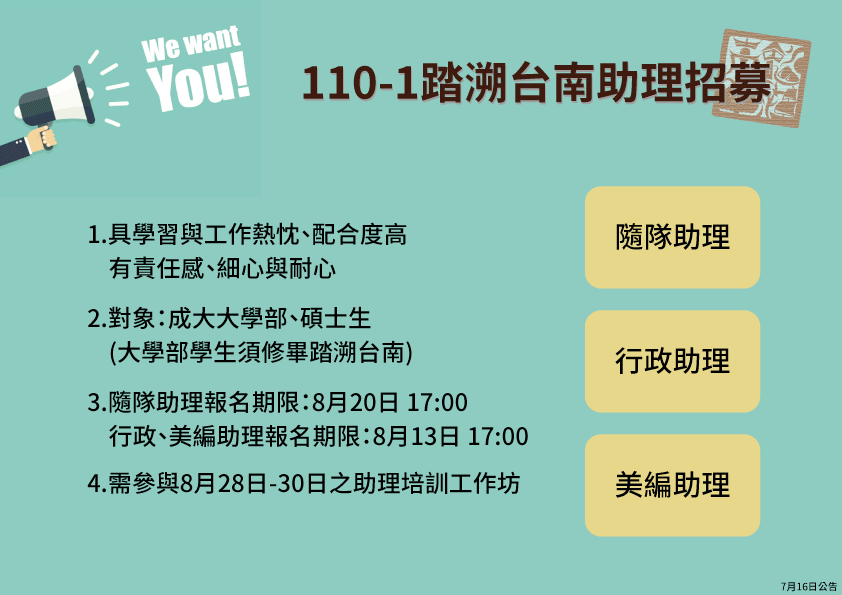 We want You!

110-1踏溯台南助理招募

1.具學習與工作熱忱、配合度高
有責任感、細心與耐心

2.對象：成大大學部、碩士生
(大學部學生須修畢踏溯台南)

3.隨隊助理報名期限：8月20日 17:00
行政、美編助理報名期限：8月13日 17:00

4.需參與8月28日-30日之助理培訓工作坊

隨隊助理

行政助理

美編助理

7月16日公告